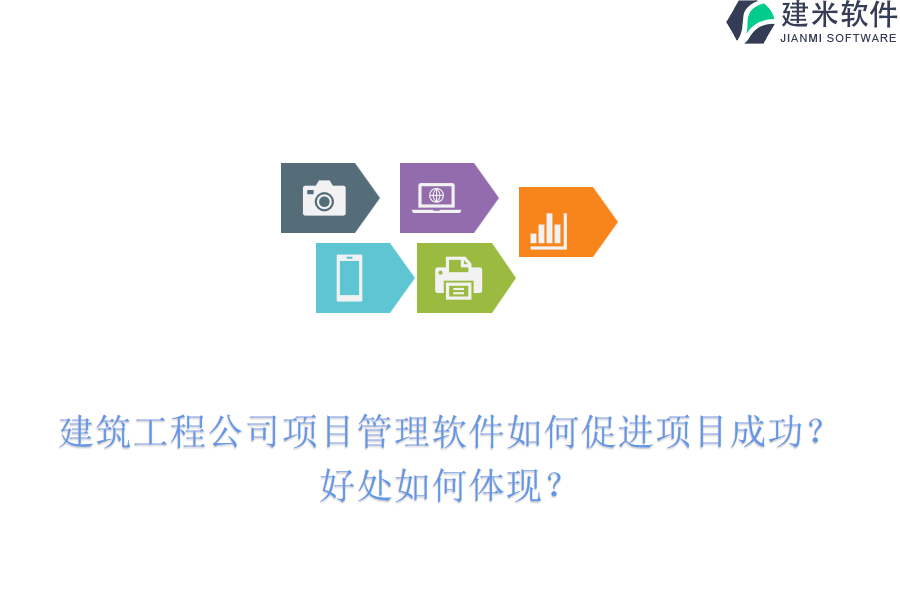 建米软件
JIANMI SOFTWARE

建筑工程公司项目管理软件如何促进项目成功？好处如何体现？